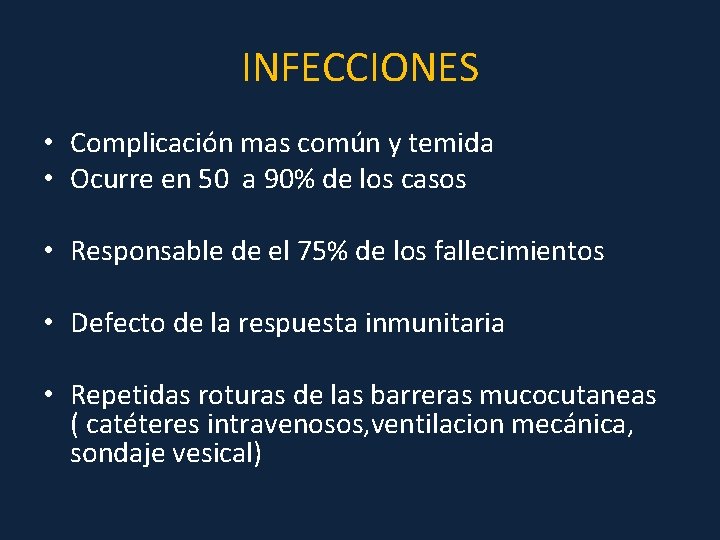 INFECCIONES

• Complicación mas común y temida
• Ocurre en 50 a 90% de los casos

• Responsable de el 75% de los fallecimientos

• Defecto de la respuesta inmunitaria

• Repetidas roturas de las barreras mucocutaneas ( catéteres intravenosos,ventilacion mecánica, sondaje vesical)